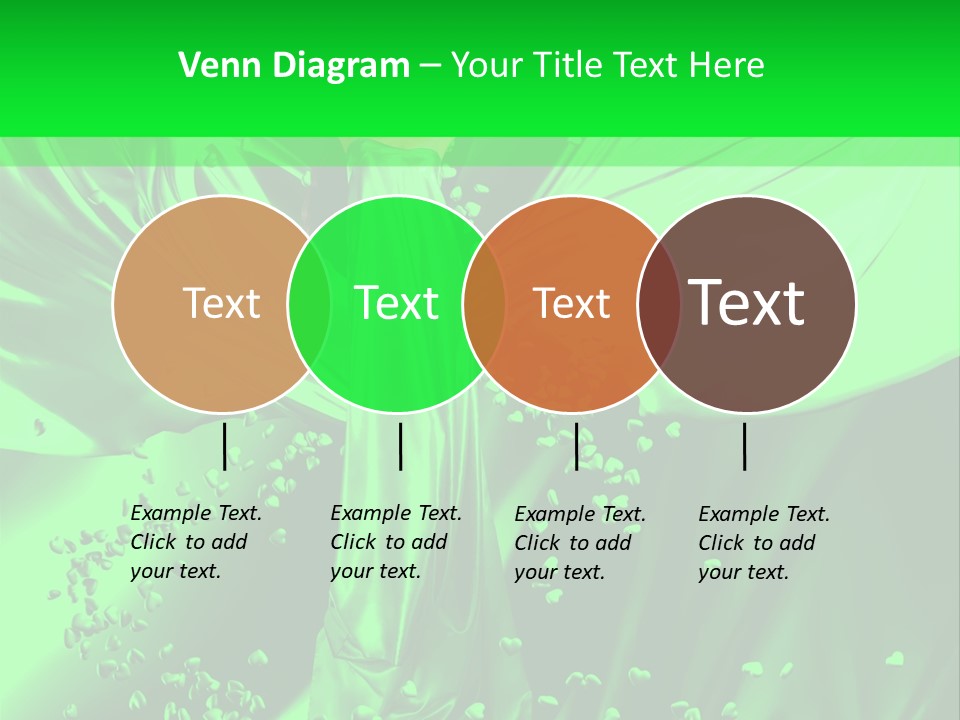 Venn Diagram – Your Title Text Here

Text

Text

Text

Text

Example Text. Click to add your text.

Example Text. Click to add your text.

Example Text. Click to add your text.

Example Text. Click to add your text.